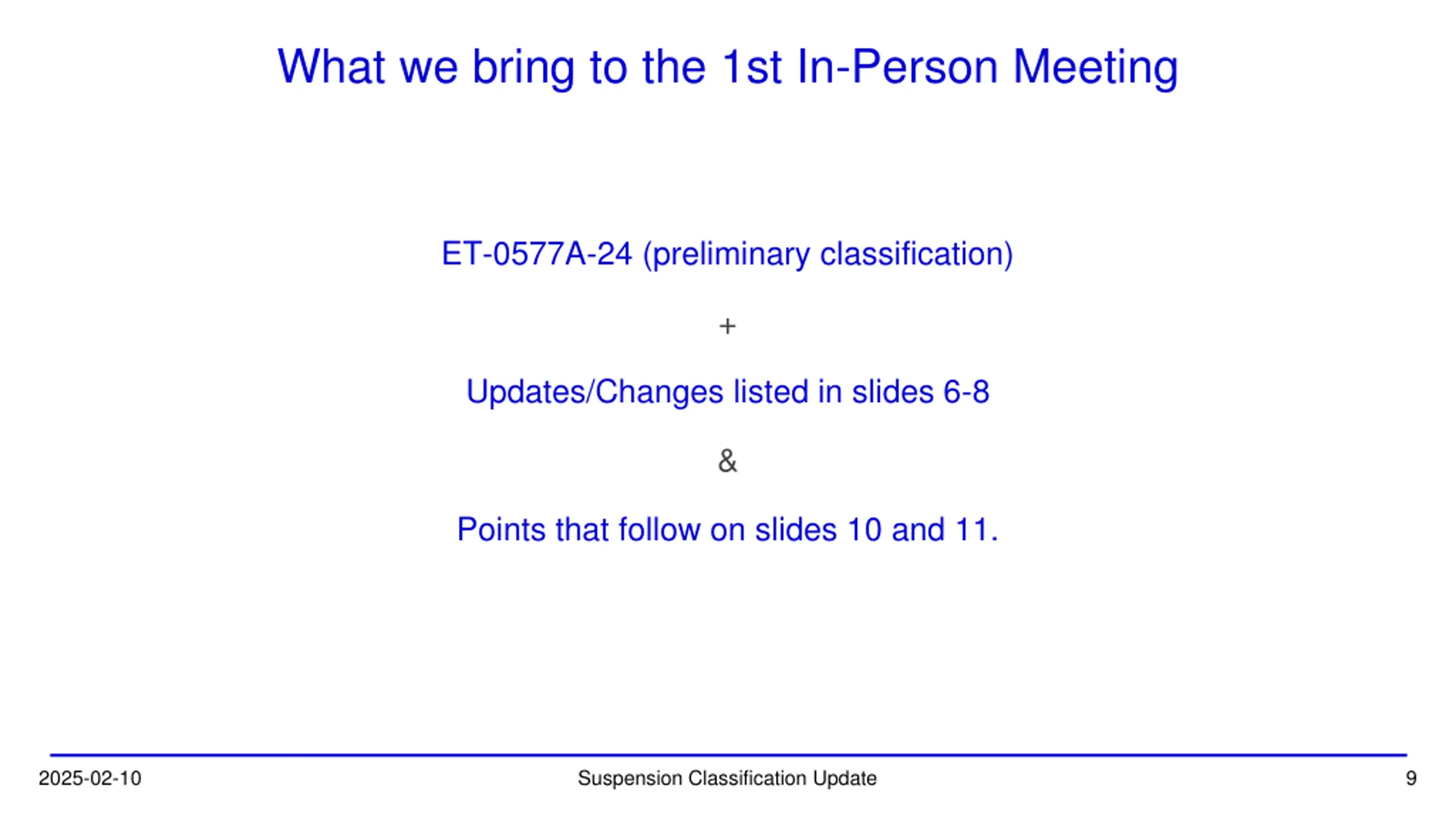 What we bring to the 1st In-Person Meeting

ET-0577A-24 (preliminary classification)

+

Updates/Changes listed in slides 6-8

&

Points that follow on slides 10 and 11.

2025-02-10

Suspension Classification Update

9